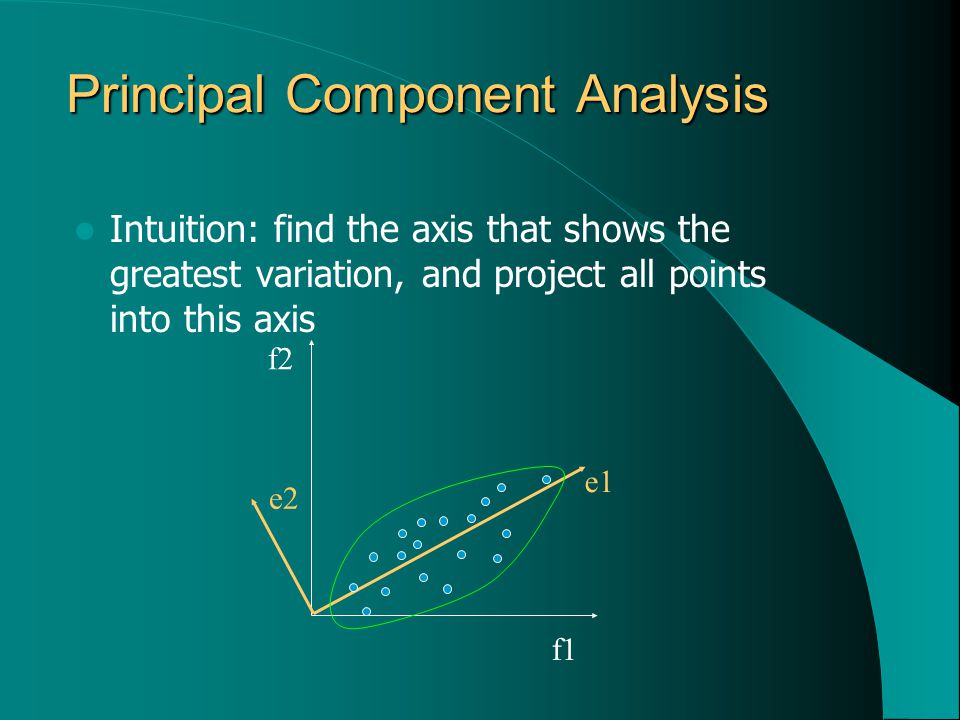 Principal Component Analysis

Intuition: find the axis that shows the greatest variation, and project all points into this axis

f2

e2

e1

f1